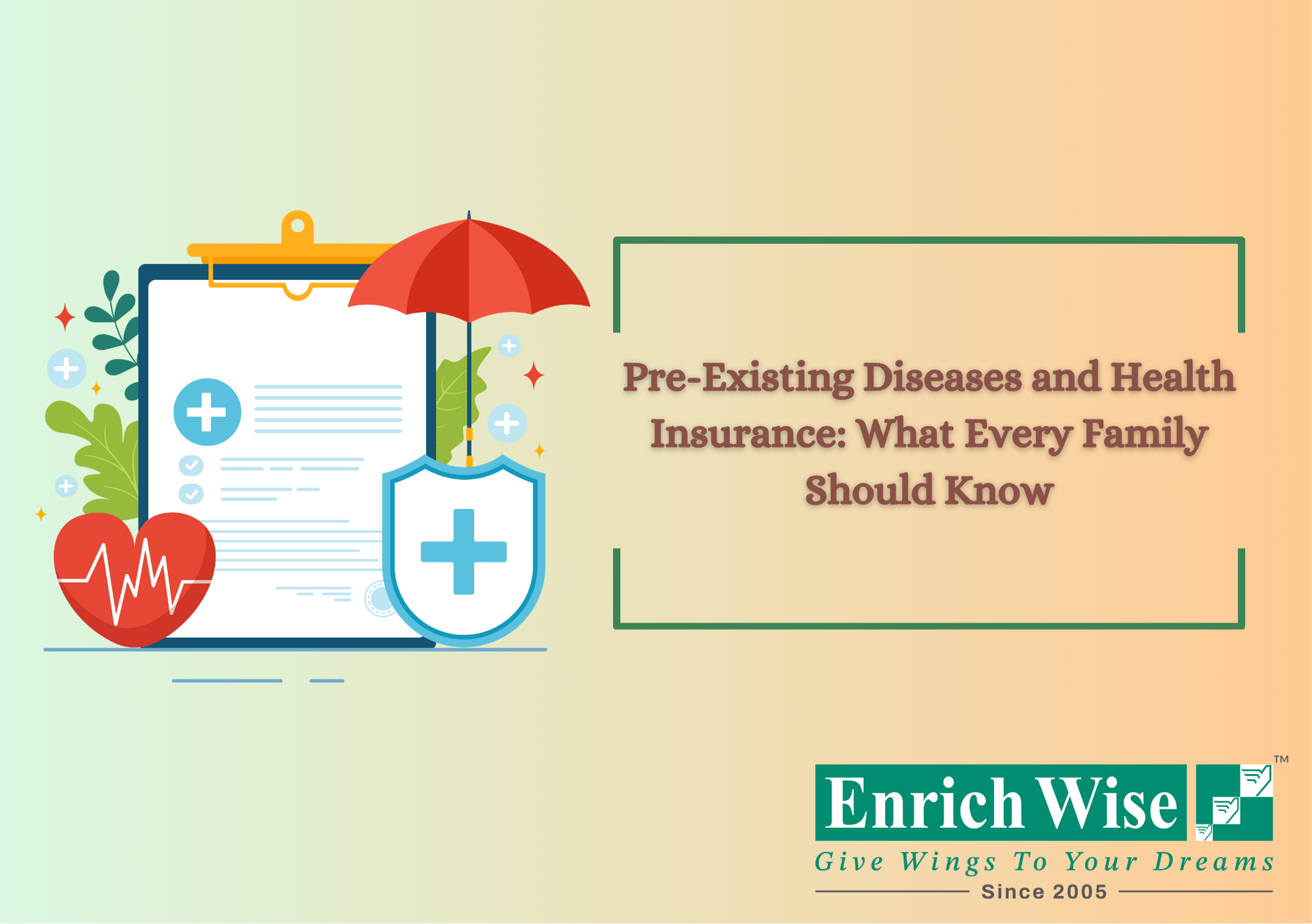 Pre-Existing Diseases and Health Insurance: What Every Family Should Know

Enrich Wise™
Give Wings To Your Dreams
Since 2005